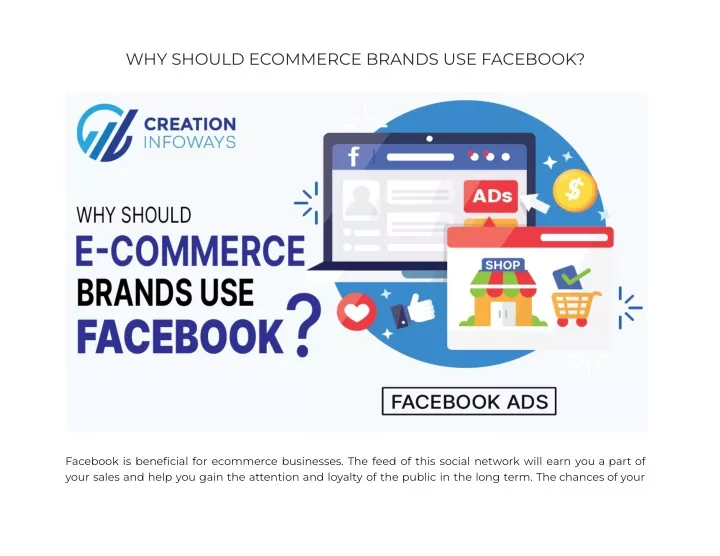 WHY SHOULD ECOMMERCE BRANDS USE FACEBOOK?

CREATION
INFOWAYS

WHY SHOULD
E-COMMERCE
BRANDS USE
FACEBOOK?

f

ADs

$

SHOP

FACEBOOK ADS

Facebook is beneficial for ecommerce businesses. The feed of this social network will earn you a part of your sales and help you gain the attention and loyalty of the public in the long term. The chances of your